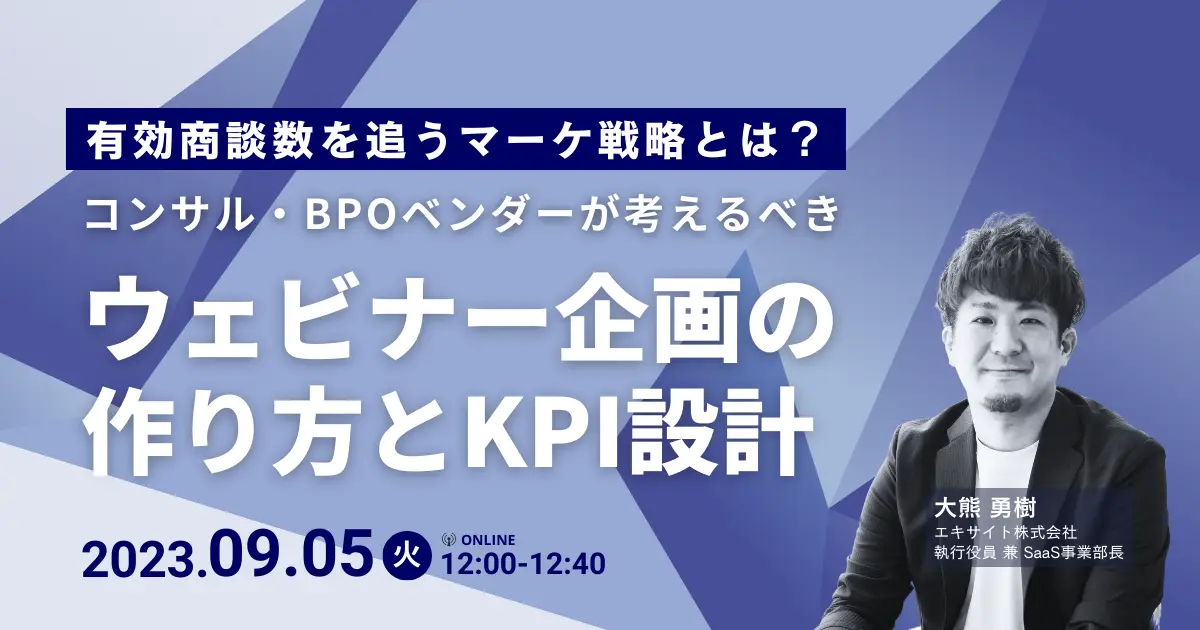 有効商談数を追うマーケ戦略とは？

コンサル・BPOベンダーが考えるべき

ウェビナー企画の作り方とKPI設計

2023.09.05 火 ONLINE 12:00-12:40

大熊 勇樹
エキサイト株式会社
執行役員 兼 SaaS事業部長